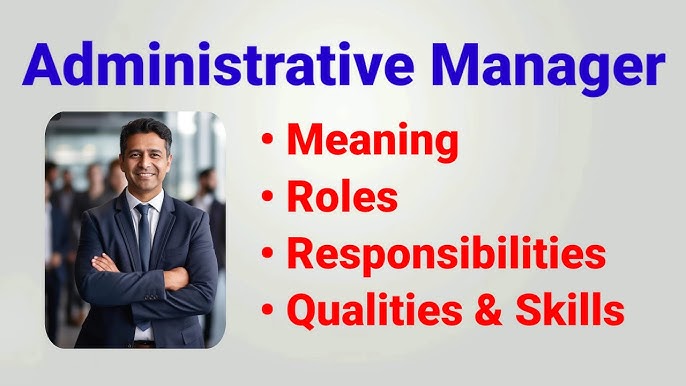 Administrative Manager

• Meaning
• Roles
• Responsibilities
• Qualities & Skills